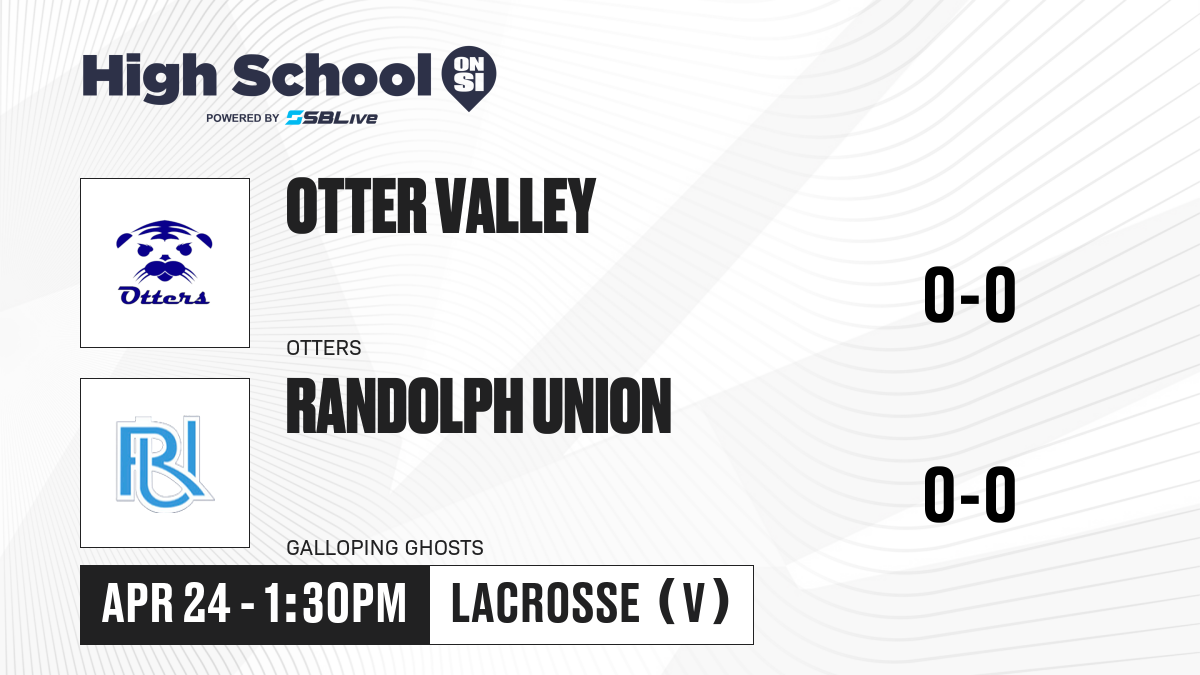 High School ON SI
POWERED BY SBLive

Otters

OTTER VALLEY

0-0

OTTERS

RU

RANDOLPH UNION

0-0

GALLOPING GHOSTS

APR 24 - 1:30PM

LACROSSE (V)